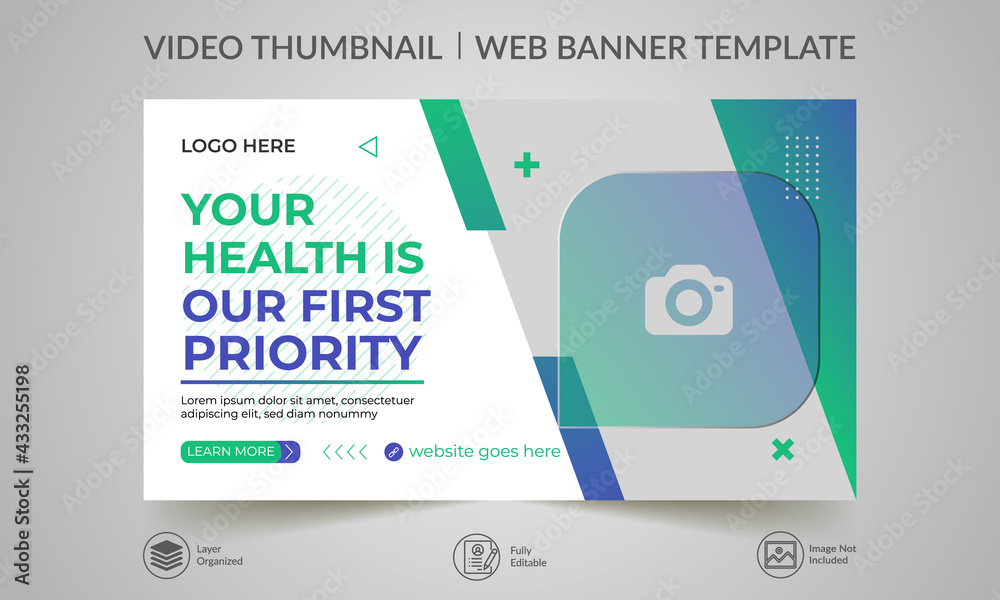 VIDEO THUMBNAIL | WEB BANNER TEMPLATE

LOGO HERE

YOUR HEALTH IS OUR FIRST PRIORITY

Lorem ipsum dolor sit amet, consectetuer adipiscing elit, sed diam nonummy

LEARN MORE

website goes here

Layer Organized

Fully Editable

Image Not Included

Adobe Stock | #433255198